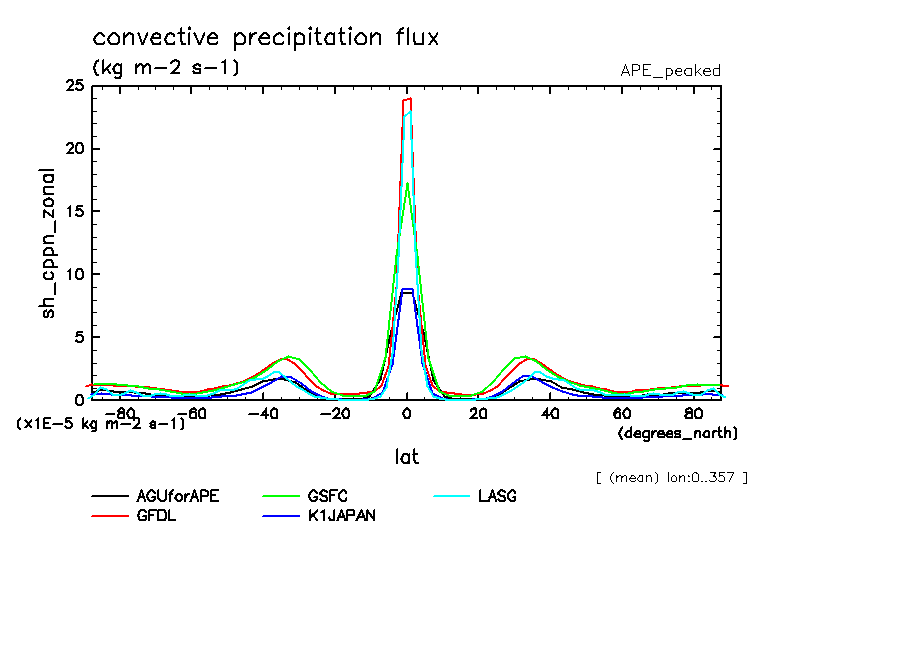 convective precipitation flux

(kg m−2 s−1)

APE_peaked

sh_cppn_zonal

25
20
15
10
5
0

−80 −60 −40 −20 0 20 40 60 80

(x1E−5 kg m−2 s−1)

(degrees_north)

lat

[ (mean) lon:0..357 ]

AGUforAPE
GFDL
GSFC
K1JAPAN
LASG